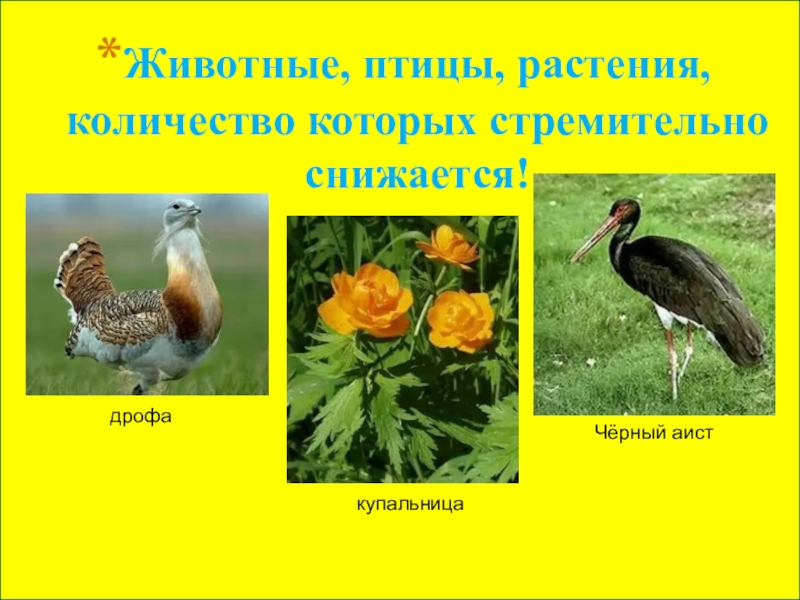 *Животные, птицы, растения, количество которых стремительно снижается!

дрофа

купальница

Чёрный аист